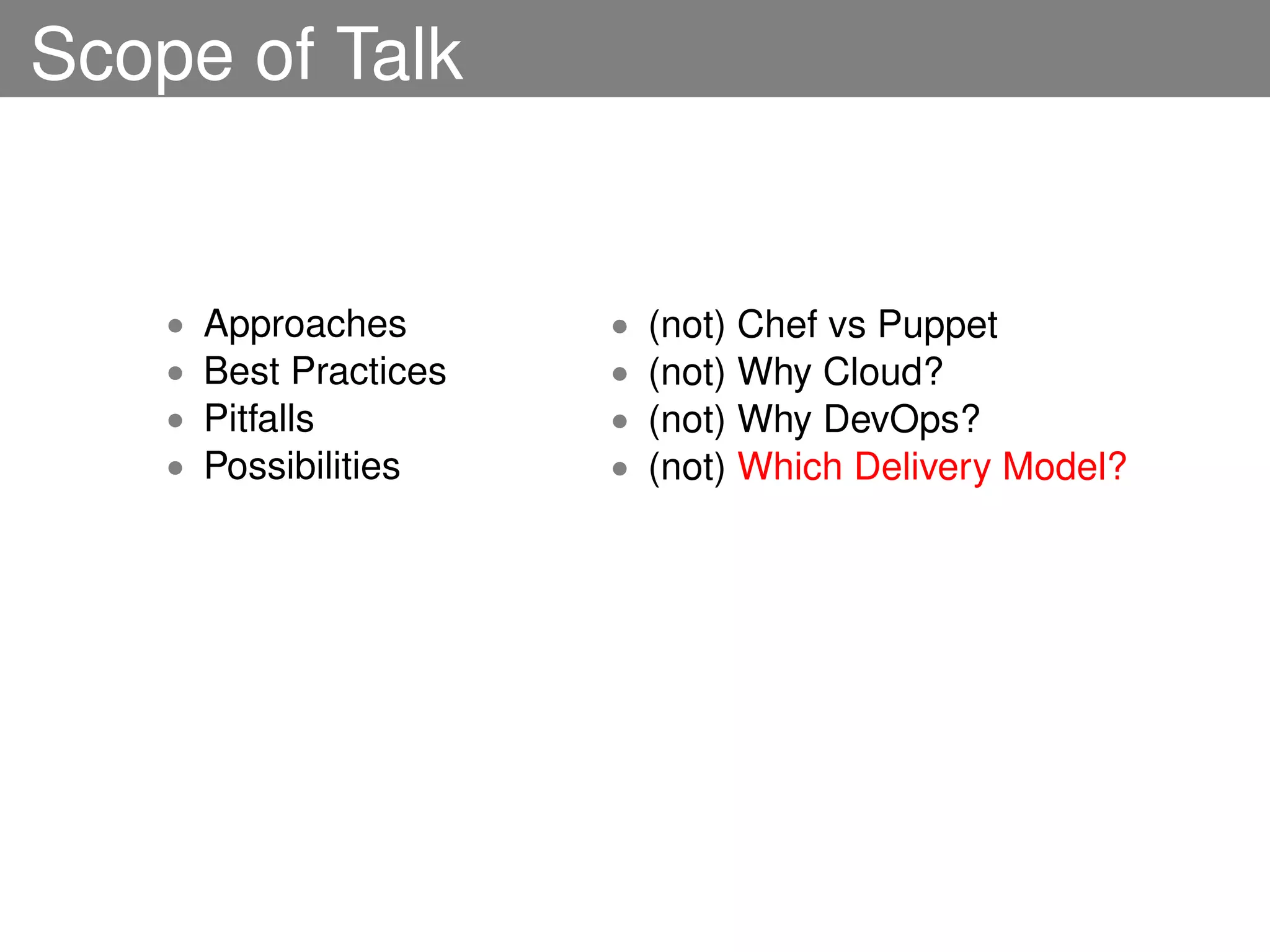 Scope of Talk

- Approaches
- Best Practices
- Pitfalls
- Possibilities

- (not) Chef vs Puppet
- (not) Why Cloud?
- (not) Why DevOps?
- (not) Which Delivery Model?